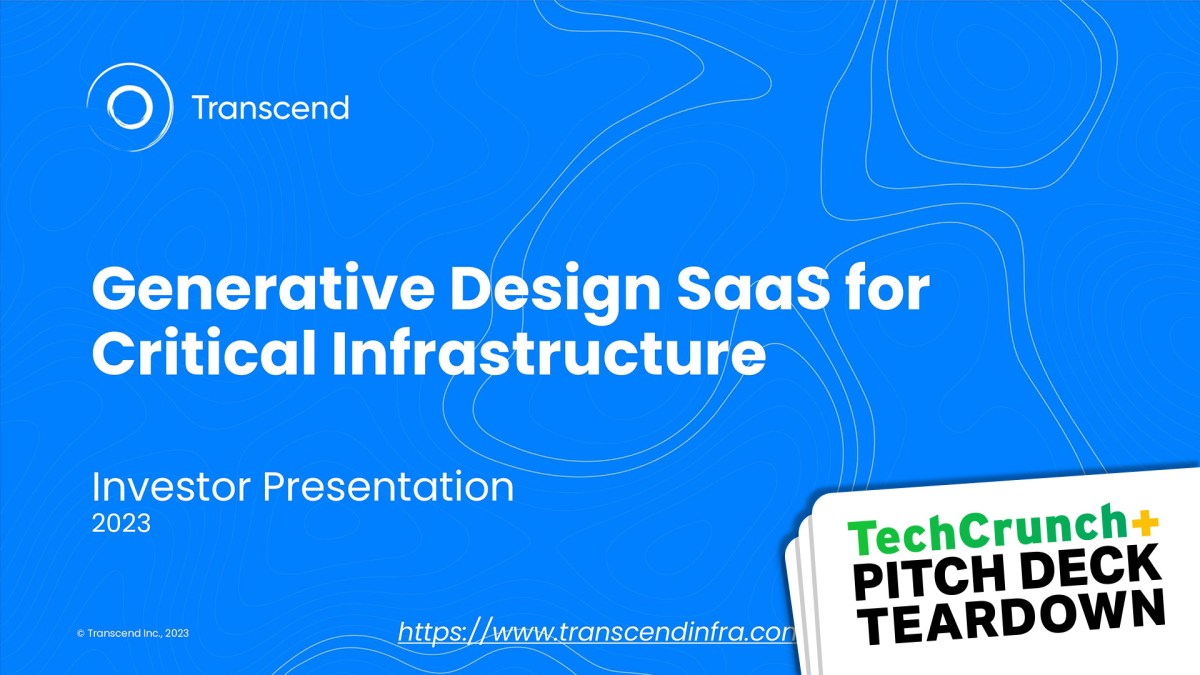 Transcend

Generative Design SaaS for Critical Infrastructure

Investor Presentation
2023

© Transcend Inc., 2023

https://www.transcendinfra.com

TechCrunch+
PITCH DECK
TEARDOWN